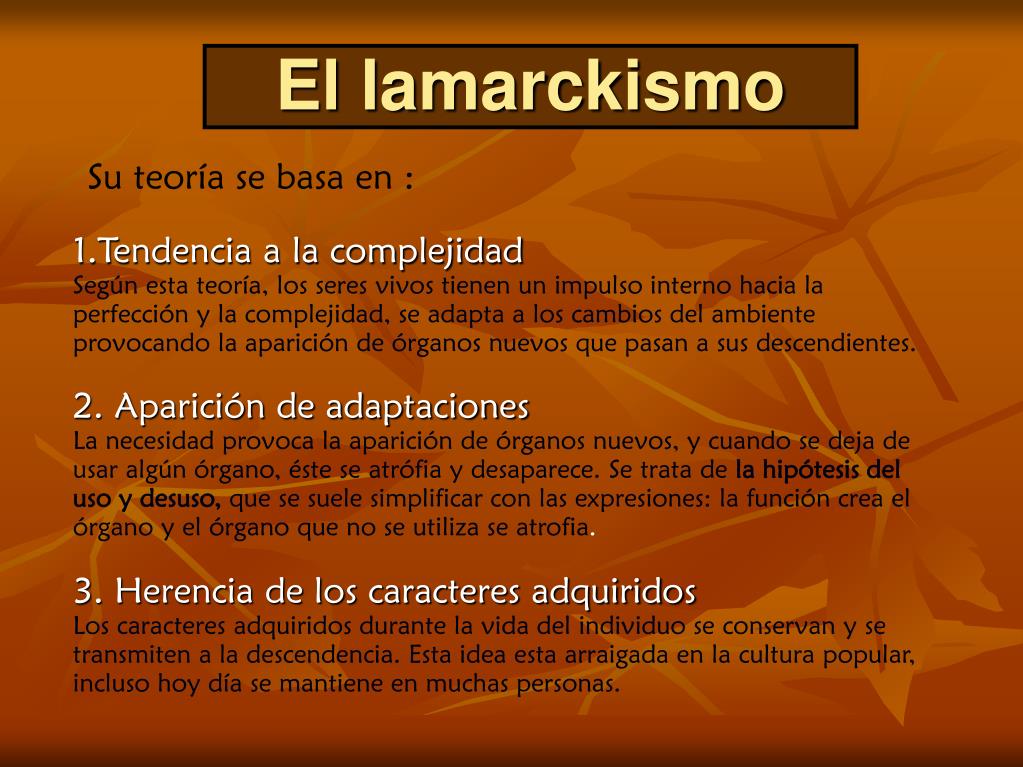 El lamarckismo

Su teoría se basa en :

1.Tendencia a la complejidad
Según esta teoría, los seres vivos tienen un impulso interno hacia la perfección y la complejidad, se adapta a los cambios del ambiente provocando la aparición de órganos nuevos que pasan a sus descendientes.

2. Aparición de adaptaciones
La necesidad provoca la aparición de órganos nuevos, y cuando se deja de usar algún órgano, éste se atrófia y desaparece. Se trata de la hipótesis del uso y desuso, que se suele simplificar con las expresiones: la función crea el órgano y el órgano que no se utiliza se atrofia.

3. Herencia de los caracteres adquiridos
Los caracteres adquiridos durante la vida del individuo se conservan y se transmiten a la descendencia. Esta idea esta arraigada en la cultura popular, incluso hoy día se mantiene en muchas personas.